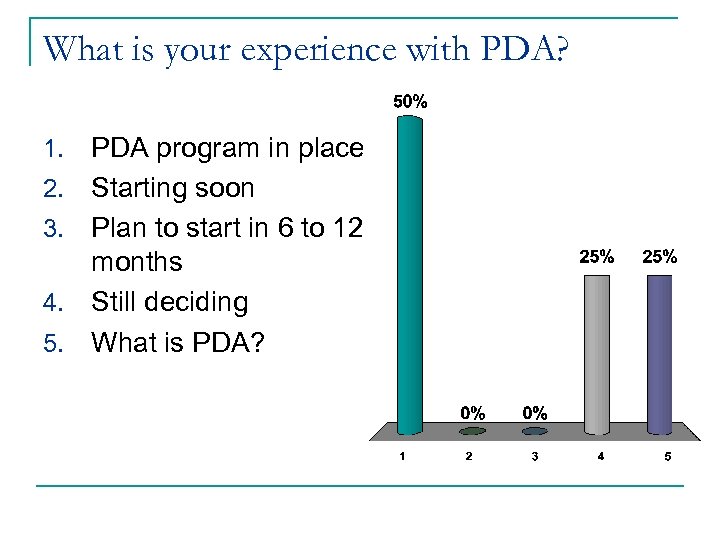 What is your experience with PDA?

1. PDA program in place
2. Starting soon
3. Plan to start in 6 to 12 months
4. Still deciding
5. What is PDA?

50%
0%
0%
25%
25%

1
2
3
4
5